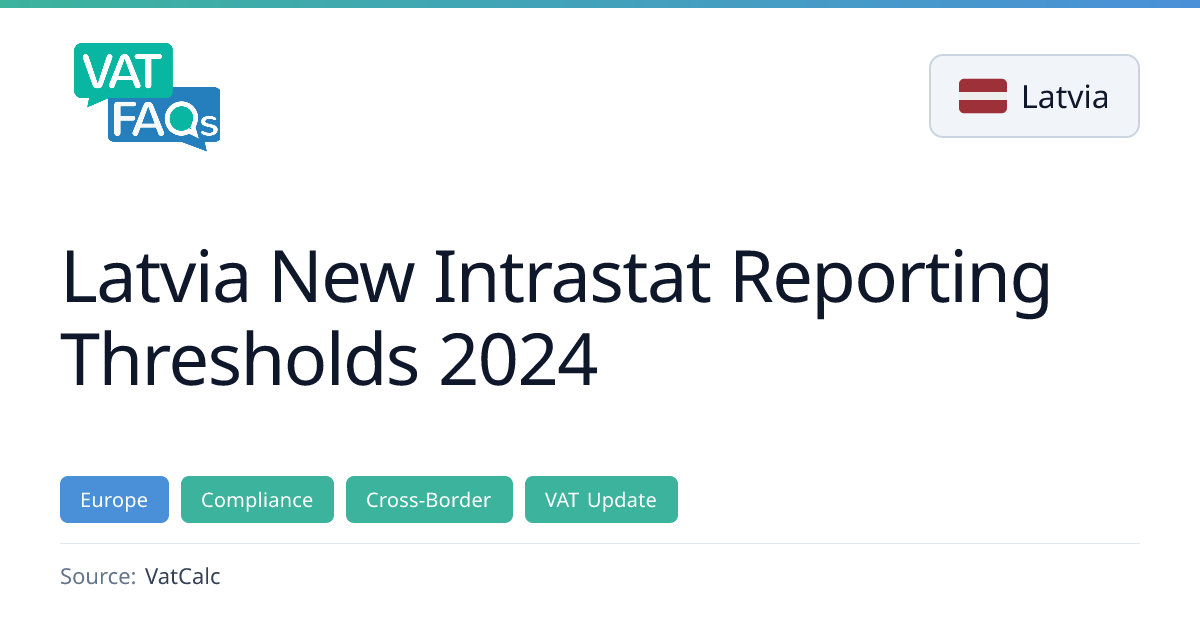 VAT FAQs

Latvia

Latvia New Intrastat Reporting Thresholds 2024

Europe Compliance Cross-Border VAT Update

Source: VatCalc